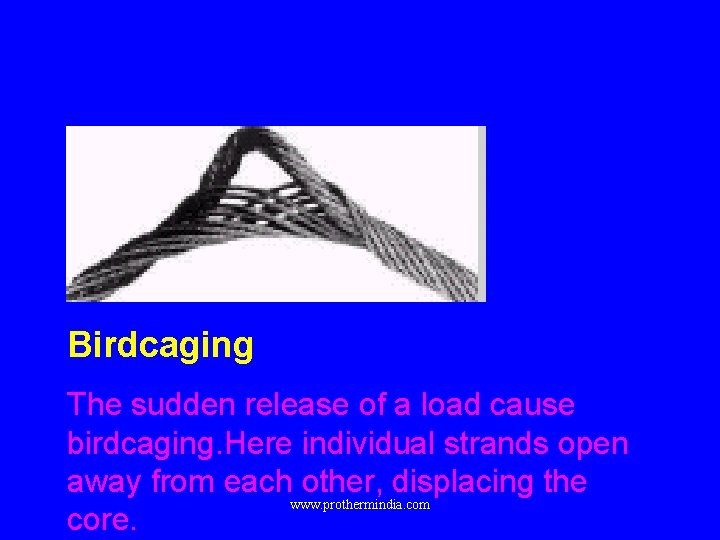 Birdcaging

The sudden release of a load cause birdcaging.Here individual strands open away from each other, displacing the core.

www.prothermindia.com